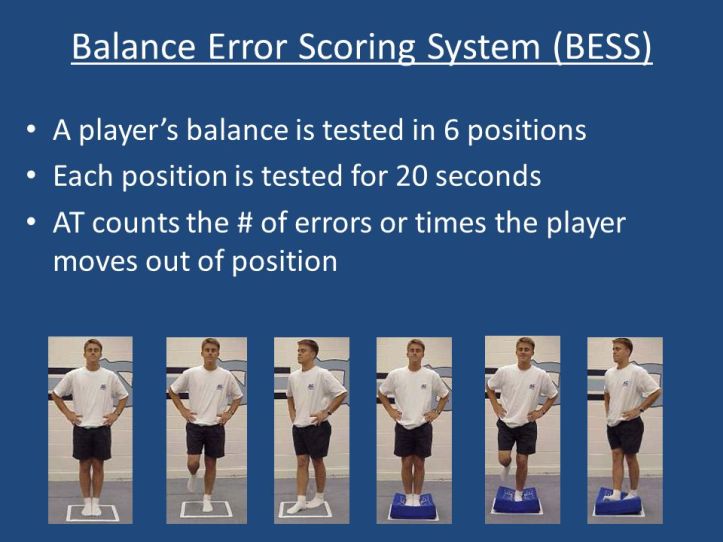 Balance Error Scoring System (BESS)

• A player's balance is tested in 6 positions
• Each position is tested for 20 seconds
• AT counts the # of errors or times the player moves out of position